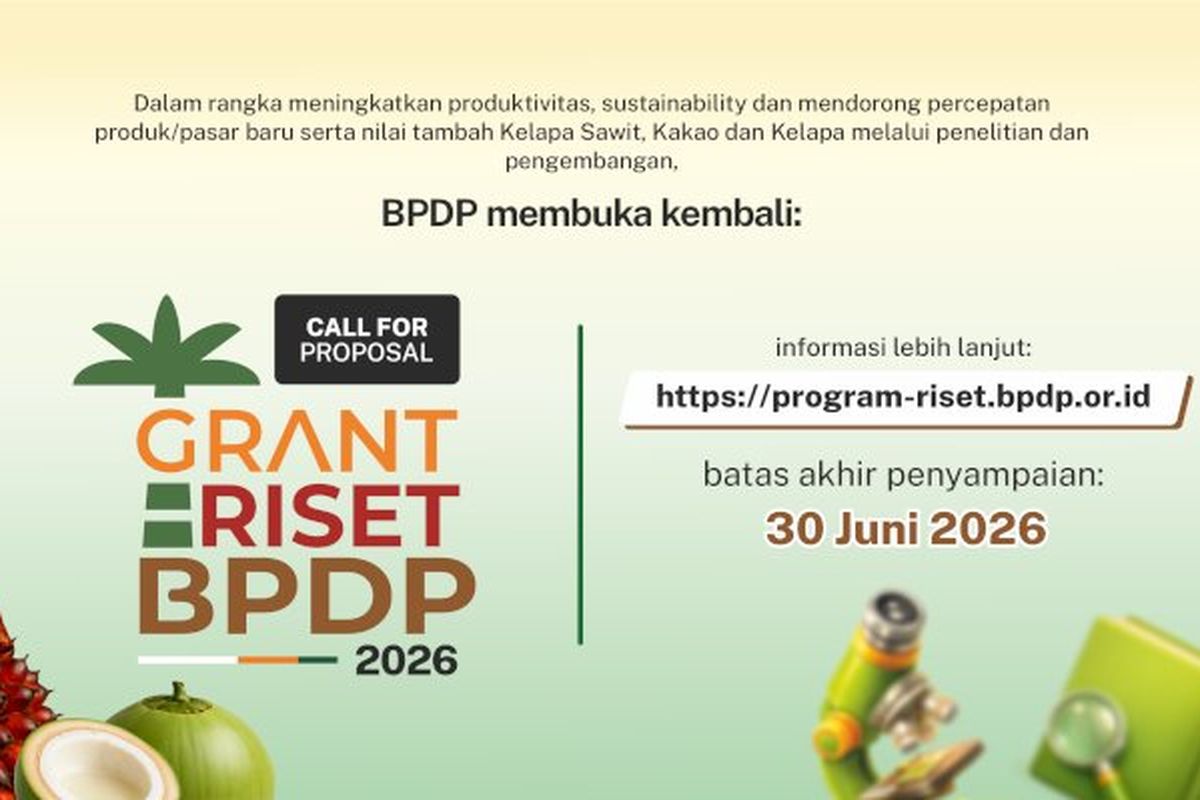 Dalam rangka meningkatkan produktivitas, sustainability dan mendorong percepatan produk/pasar baru serta nilai tambah Kelapa Sawit, Kakao dan Kelapa melalui penelitian dan pengembangan,

BPDP membuka kembali:

CALL FOR PROPOSAL

GRANT RISET BPDP 2026

informasi lebih lanjut:

https://program-riset.bpdp.or.id

batas akhir penyampaian:

30 Juni 2026